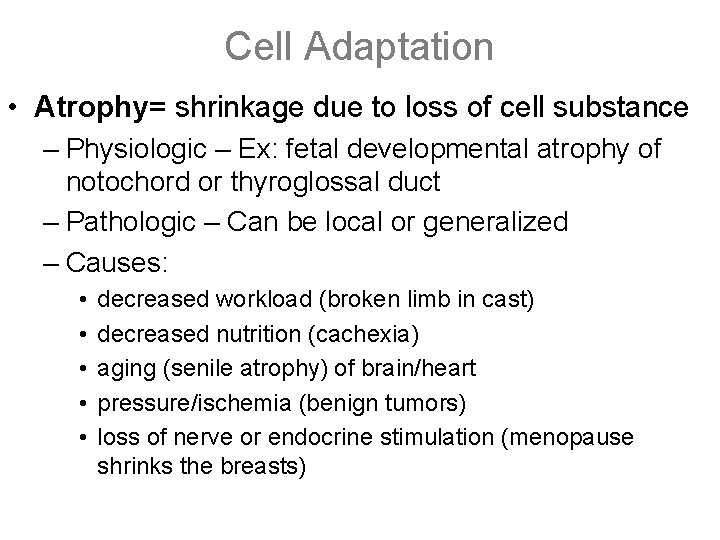 Cell Adaptation

• Atrophy= shrinkage due to loss of cell substance
– Physiologic – Ex: fetal developmental atrophy of notochord or thyroglossal duct
– Pathologic – Can be local or generalized
– Causes:
• decreased workload (broken limb in cast)
• decreased nutrition (cachexia)
• aging (senile atrophy) of brain/heart
• pressure/ischemia (benign tumors)
• loss of nerve or endocrine stimulation (menopause shrinks the breasts)